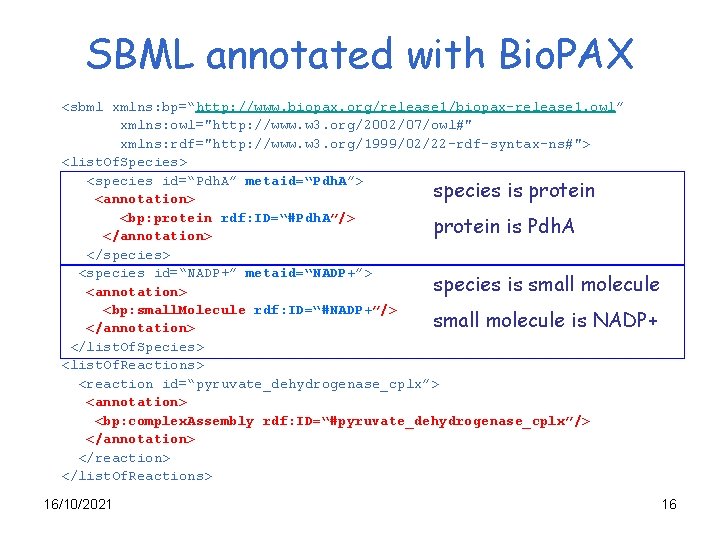 SBML annotated with BioPAX

<sbml xmlns:bp="http://www.biopax.org/release1/biopax-release1.owl"
xmlns:owl="http://www.w3.org/2002/07/owl#"
xmlns:rdf="http://www.w3.org/1999/02/22-rdf-syntax-ns#">
<listOfSpecies>
<species id="PdhA" metaid="PdhA">
<annotation>
<bp:protein rdf:ID="#PdhA"/>
</annotation>
</species>
<species id="NADP+" metaid="NADP+">
<annotation>
<bp:smallMolecule rdf:ID="#NADP+"/>
</annotation>
</listOfSpecies>
<listOfReactions>
<reaction id="pyruvate_dehydrogenase_cplx">
<annotation>
<bp:complexAssembly rdf:ID="#pyruvate_dehydrogenase_cplx"/>
</annotation>
</reaction>
</listOfReactions>

species is protein
protein is PdhA

species is small molecule
small molecule is NADP+

16/10/2021

16